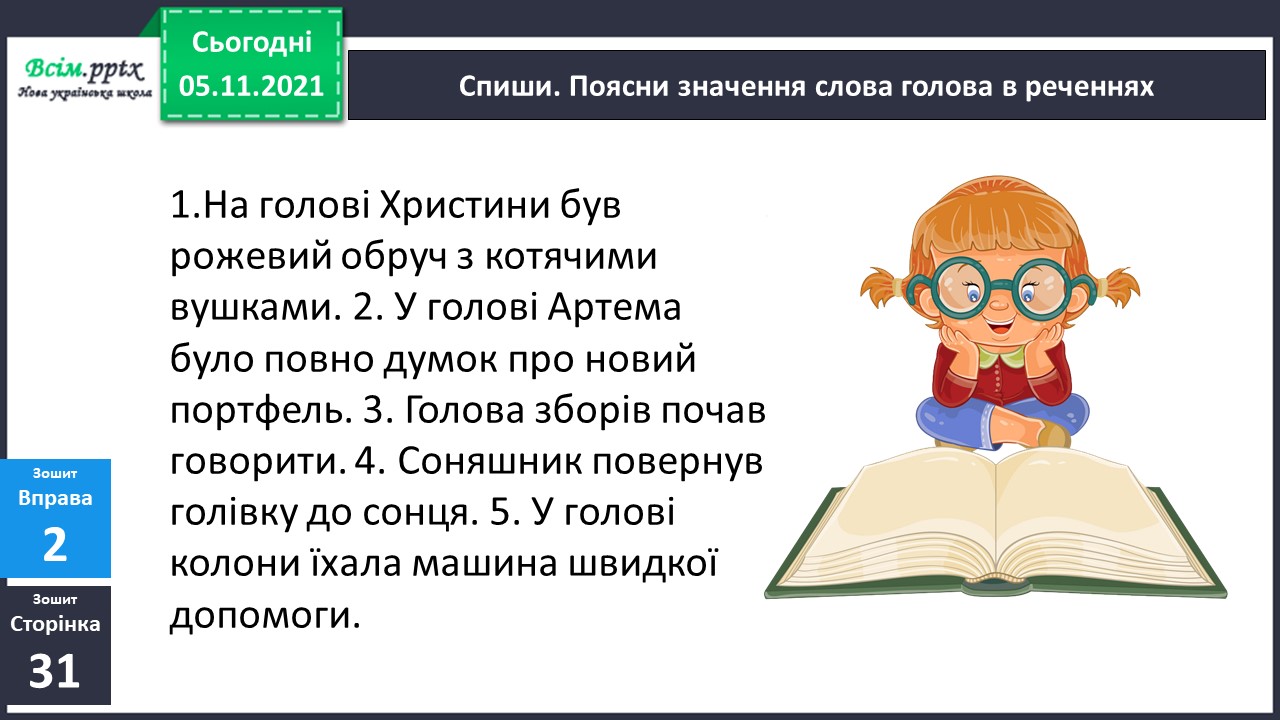 Всім.pptx
Нова українська школа

Сьогодні
05.11.2021

Спиши. Поясни значення слова голова в реченнях

1.На голові Христини був рожевий обруч з котячими вушками. 2. У голові Артема було повно думок про новий портфель. 3. Голова зборів почав говорити. 4. Соняшник повернув голівку до сонця. 5. У голові колони їхала машина швидкої допомоги.

Зошит
Вправа
2

Зошит
Сторінка
31